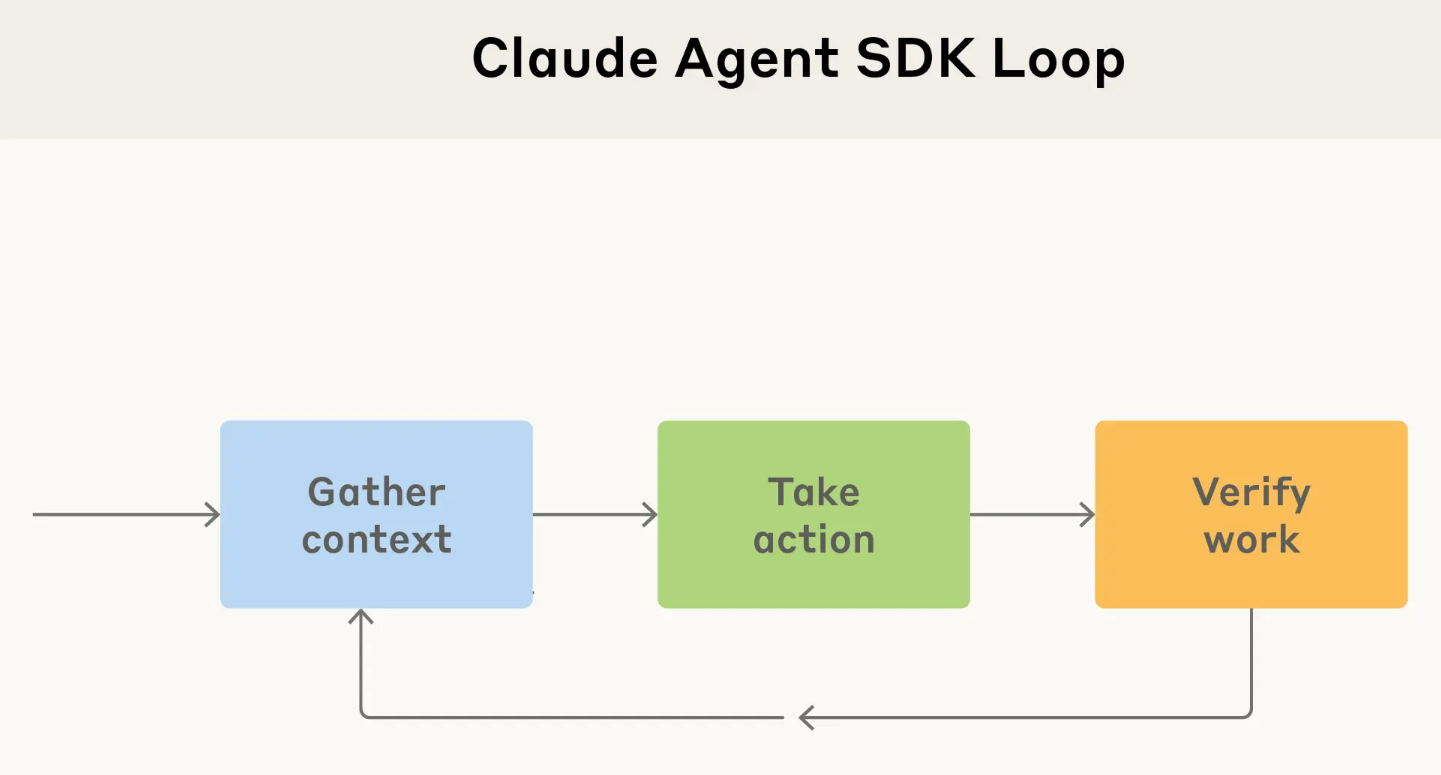 Claude Agent SDK Loop

Gather context

Take action

Verify work